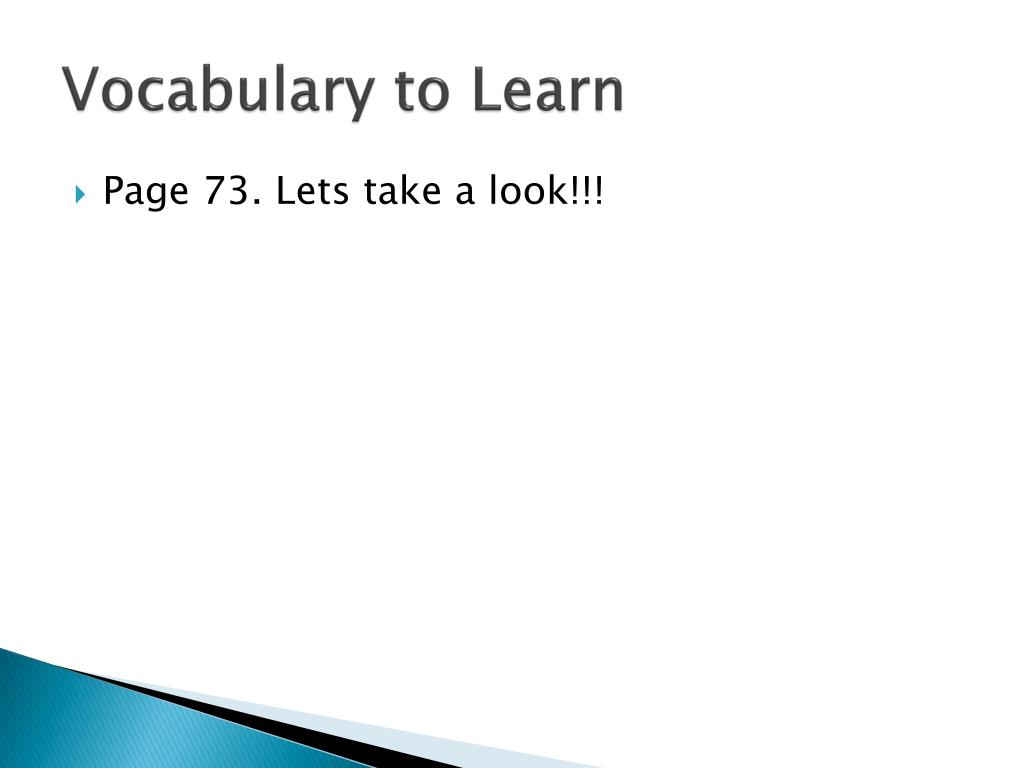 Vocabulary to Learn

Page 73. Lets take a look!!!